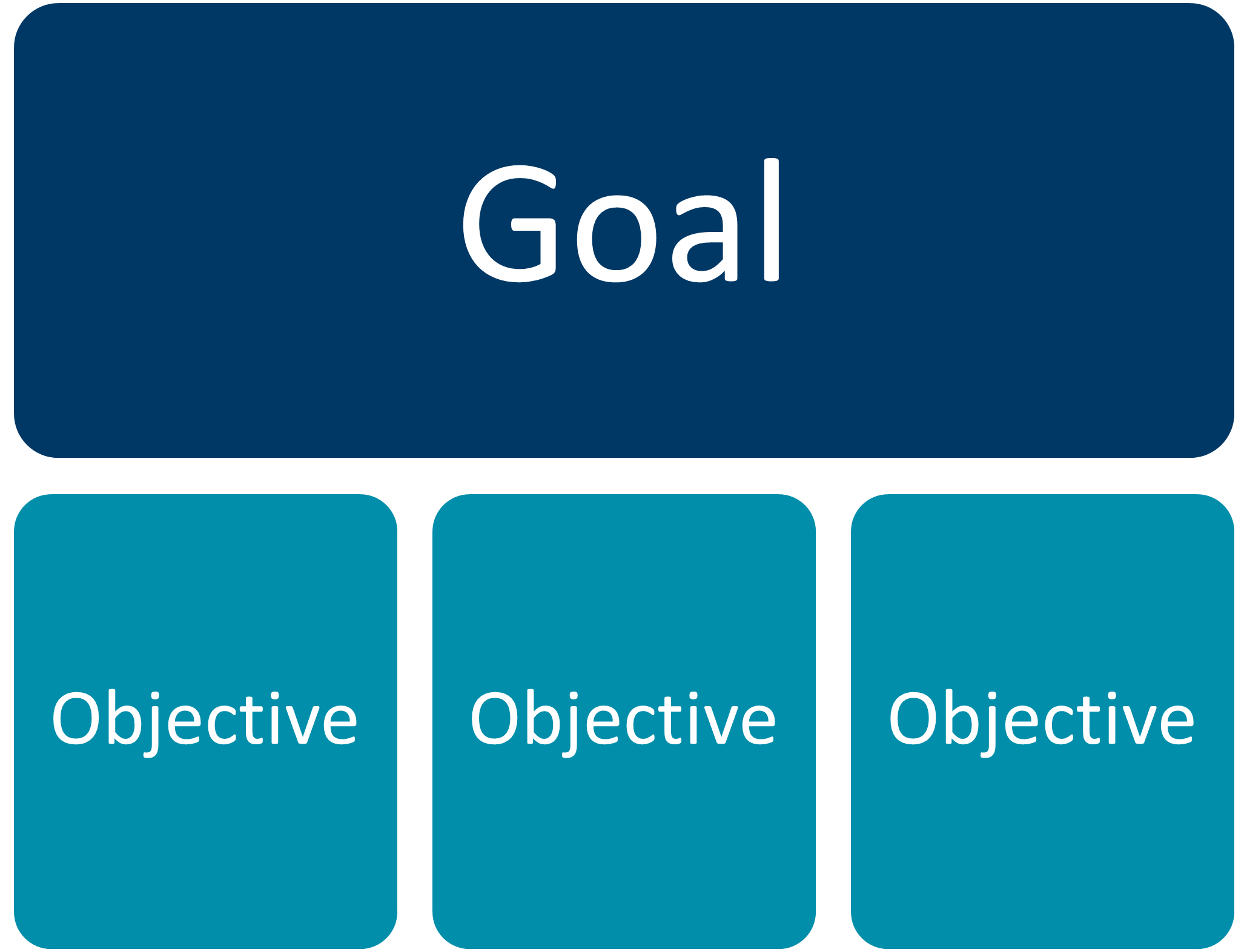 Goal

Objective

Objective

Objective